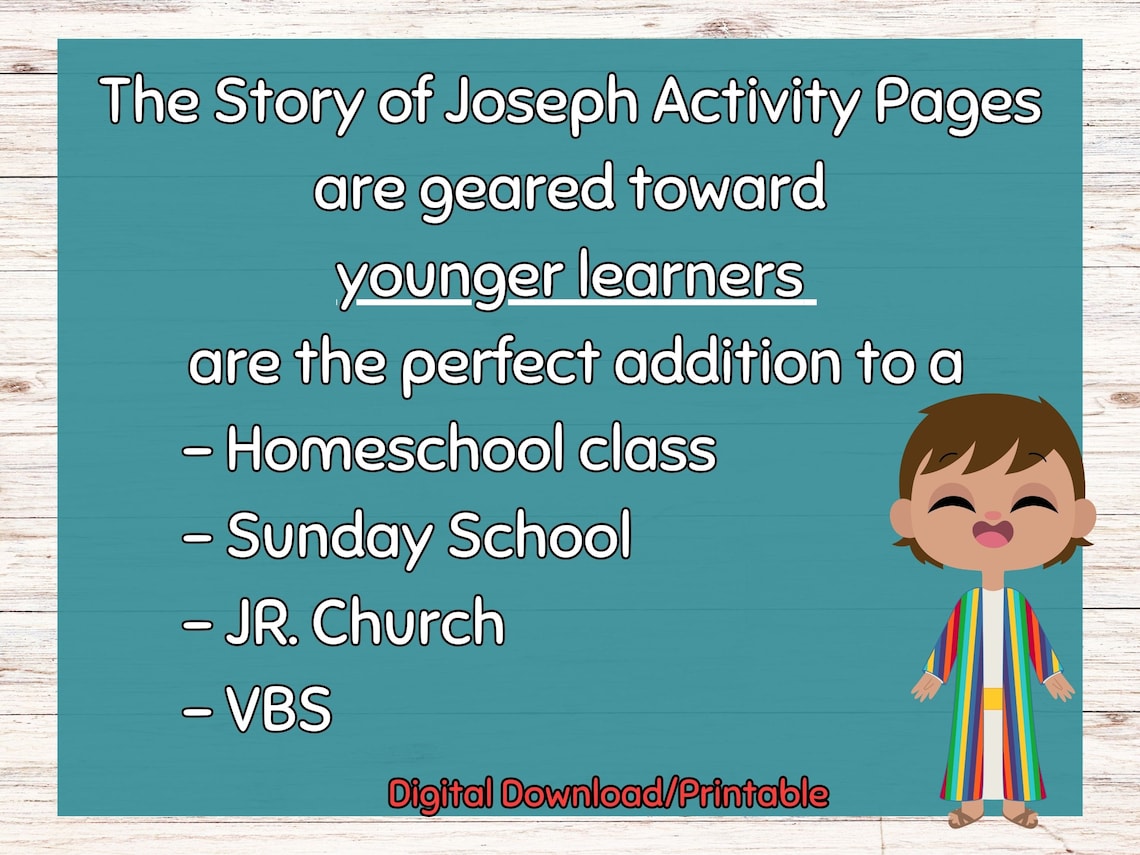 The Story of Joseph Activity Pages are geared toward younger learners are the perfect addition to a

– Homeschool class
– Sunday School
– JR. Church
– VBS

Digital Download/Printable